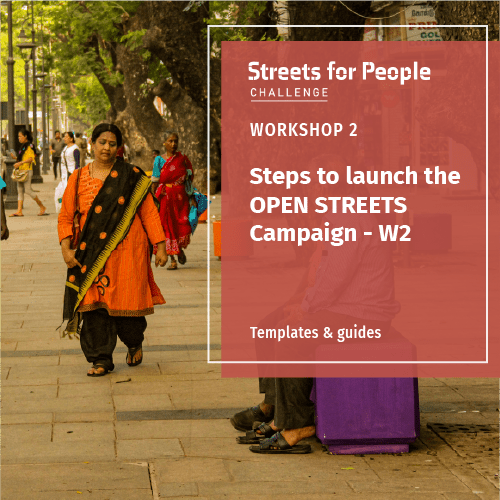 Streets for People
CHALLENGE

WORKSHOP 2

Steps to launch the OPEN STREETS Campaign - W2

Templates & guides